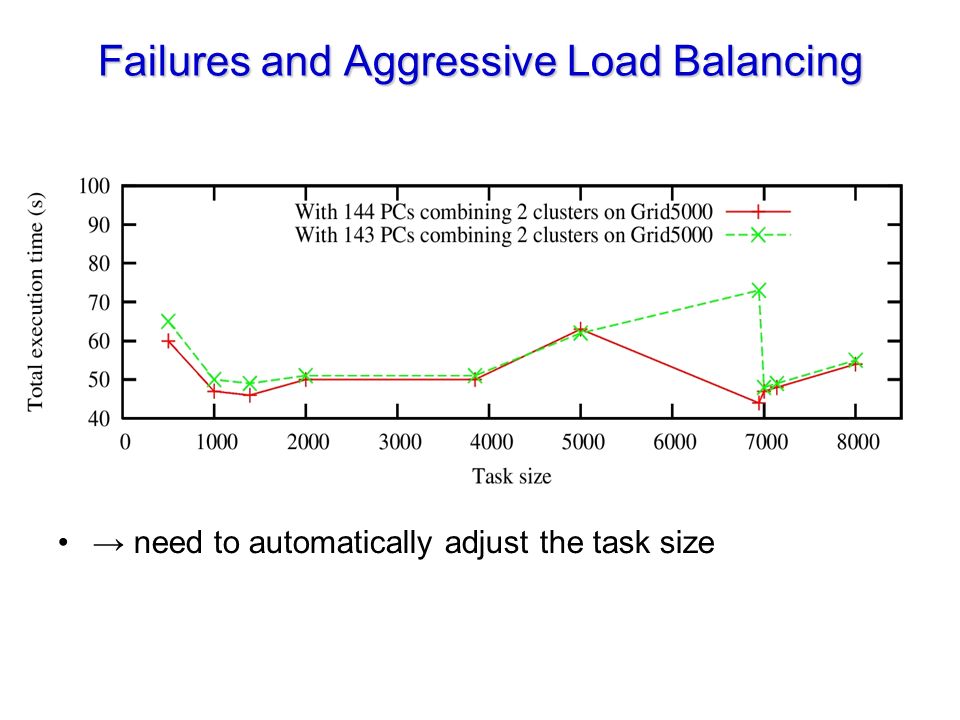 Failures and Aggressive Load Balancing

Total execution time (s)

100
90
80
70
60
50
40

With 144 PCs combining 2 clusters on Grid5000
With 143 PCs combining 2 clusters on Grid5000

0 1000 2000 3000 4000 5000 6000 7000 8000

Task size

• → need to automatically adjust the task size